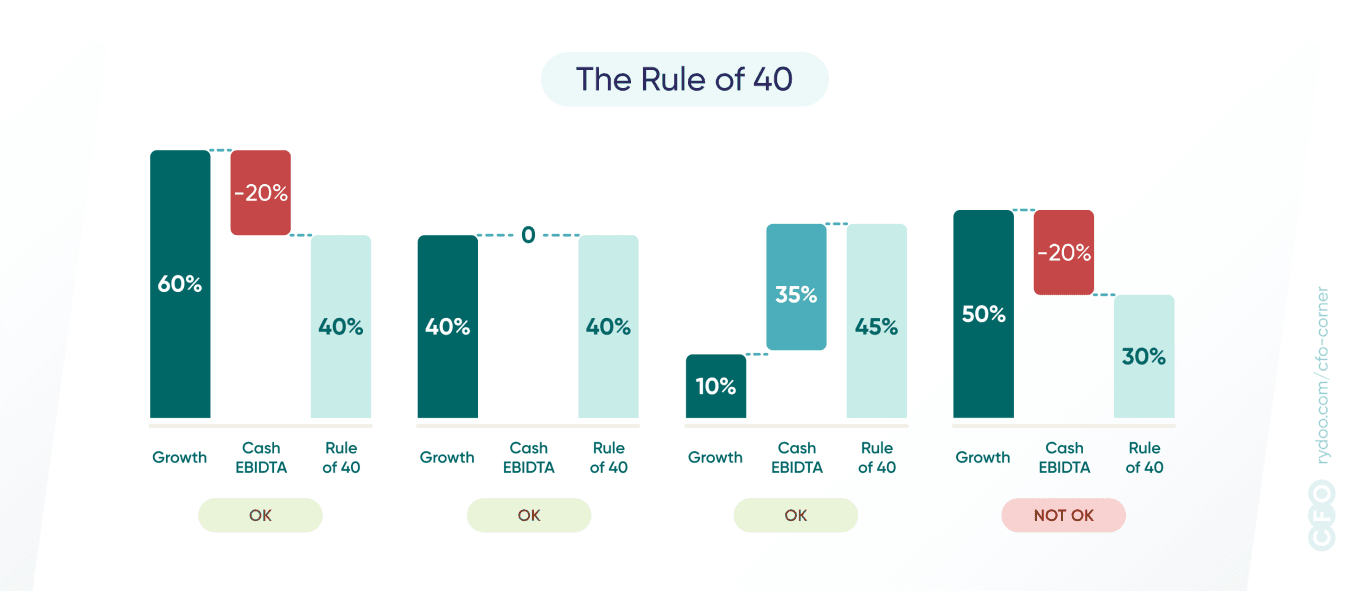 The Rule of 40

60%
-20%
40%
Growth
Cash EBIDTA
Rule of 40
OK

40%
0
40%
Growth
Cash EBIDTA
Rule of 40
OK

10%
35%
45%
Growth
Cash EBIDTA
Rule of 40
OK

50%
-20%
30%
Growth
Cash EBIDTA
Rule of 40
NOT OK

CFO rydoo.com/cfo-corner